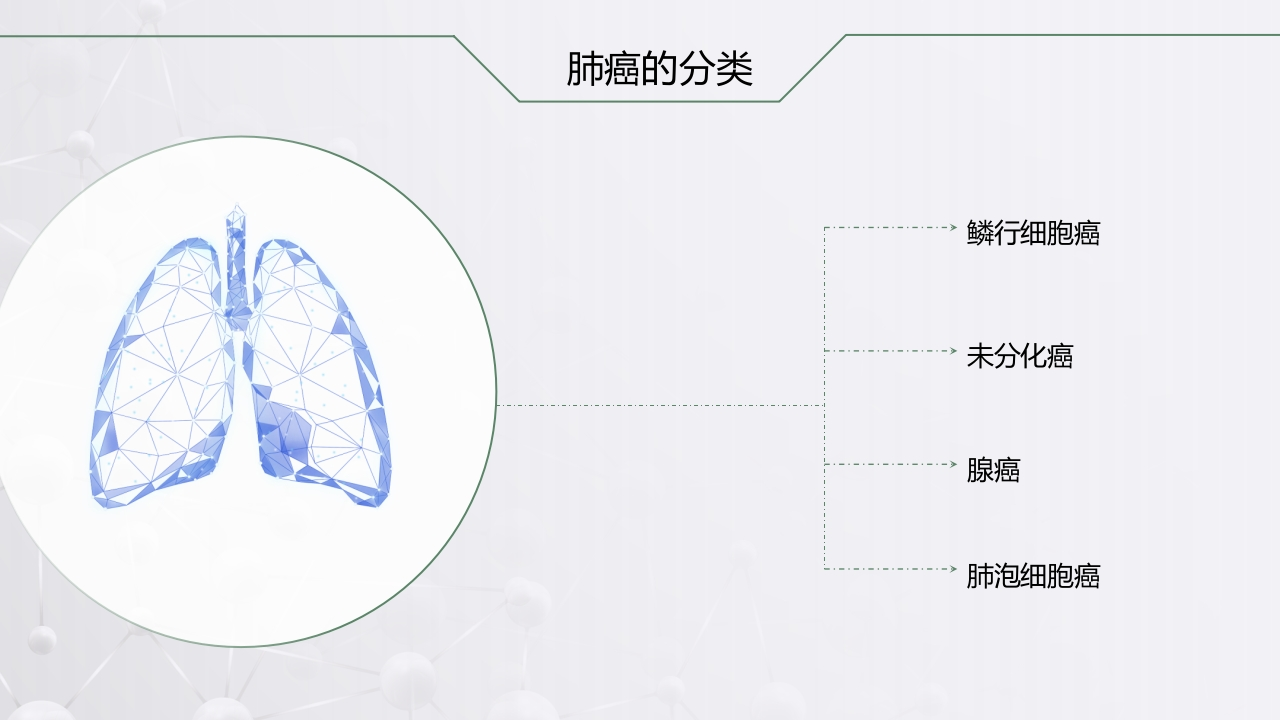 肺癌的分类

鳞行细胞癌

未分化癌

腺癌

肺泡细胞癌